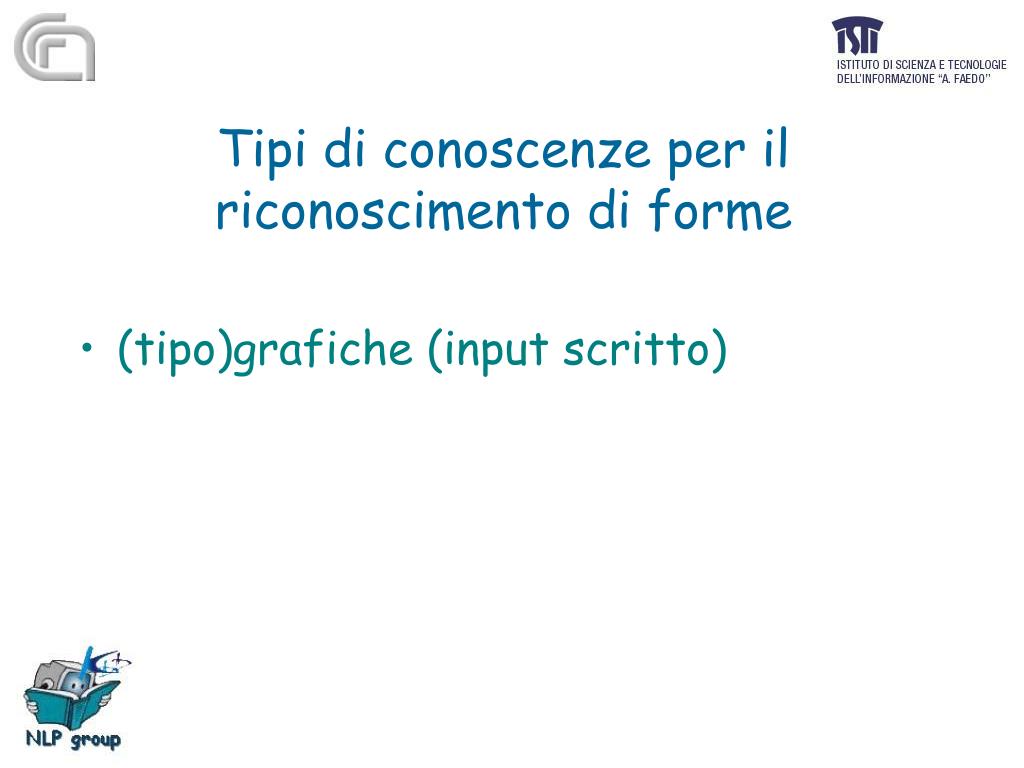 ISTI
ISTITUTO DI SCIENZA E TECNOLOGIE DELL'INFORMAZIONE "A. FAEDO"

Tipi di conoscenze per il riconoscimento di forme

• (tipo)grafiche (input scritto)

NLP group